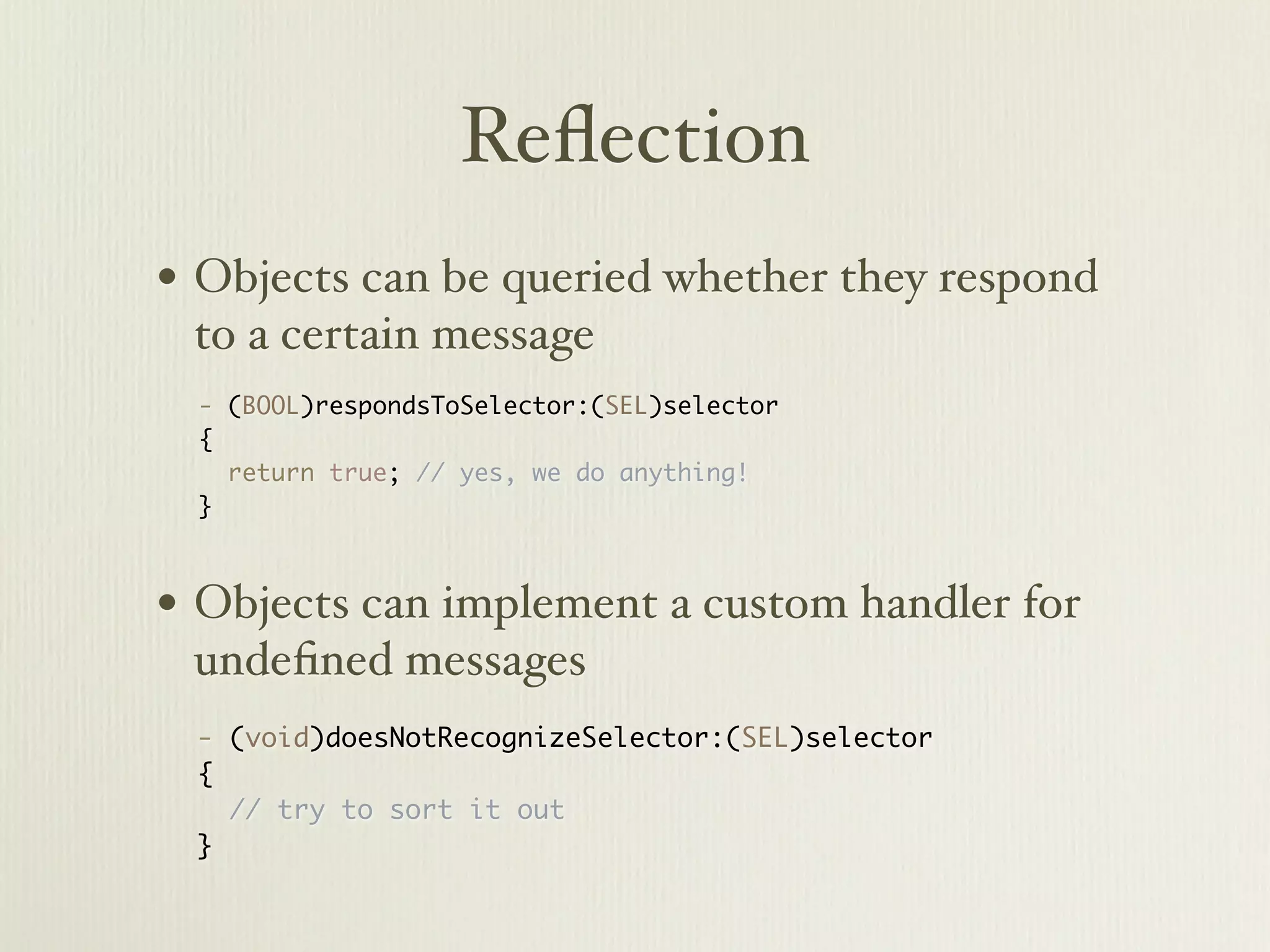 Reflection

• Objects can be queried whether they respond to a certain message

- (BOOL)respondsToSelector:(SEL)selector
{
  return true; // yes, we do anything!
}

• Objects can implement a custom handler for undefined messages

- (void)doesNotRecognizeSelector:(SEL)selector
{
  // try to sort it out
}